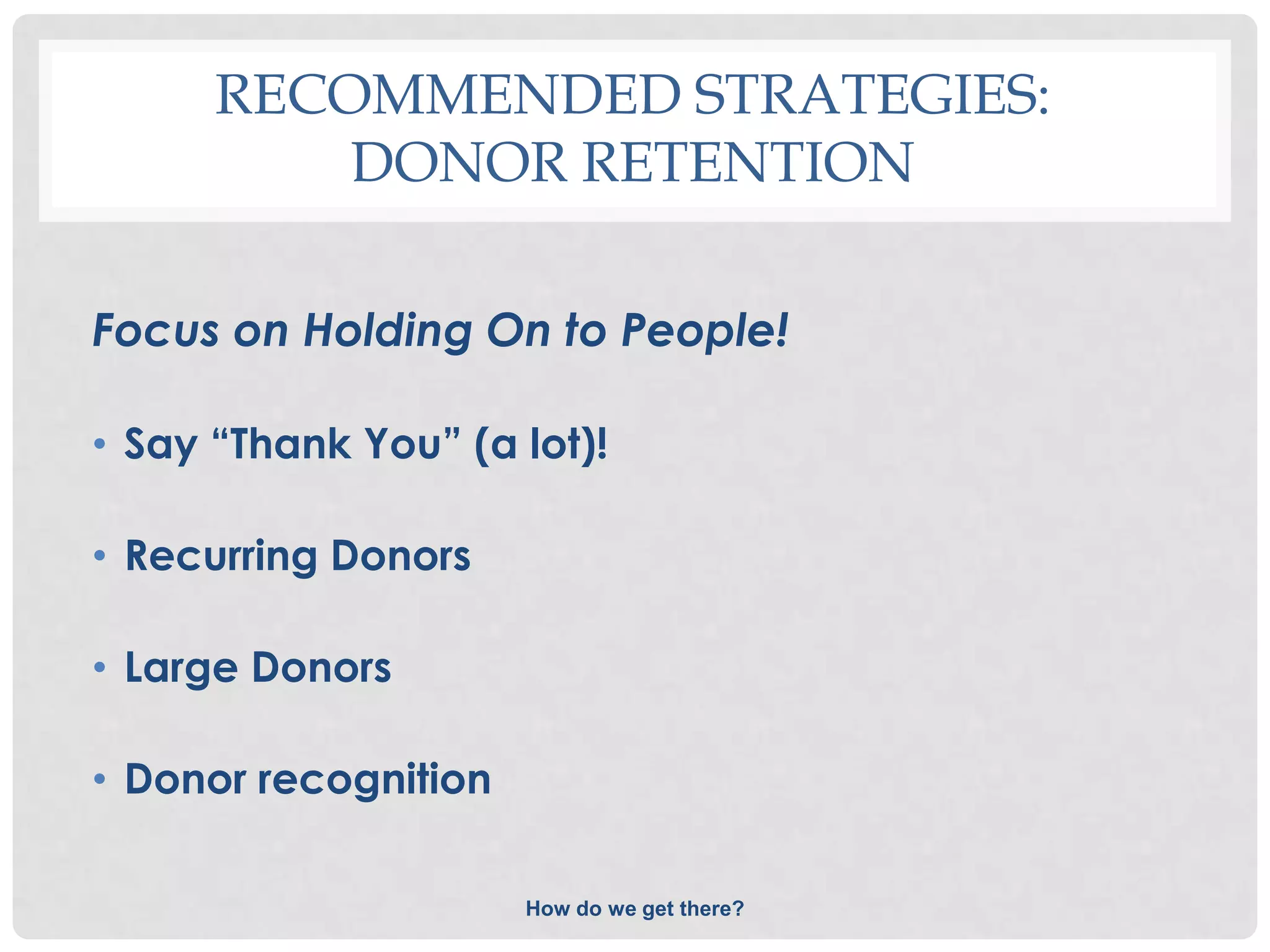 RECOMMENDED STRATEGIES: DONOR RETENTION

Focus on Holding On to People!

• Say “Thank You” (a lot)!

• Recurring Donors

• Large Donors

• Donor recognition

How do we get there?